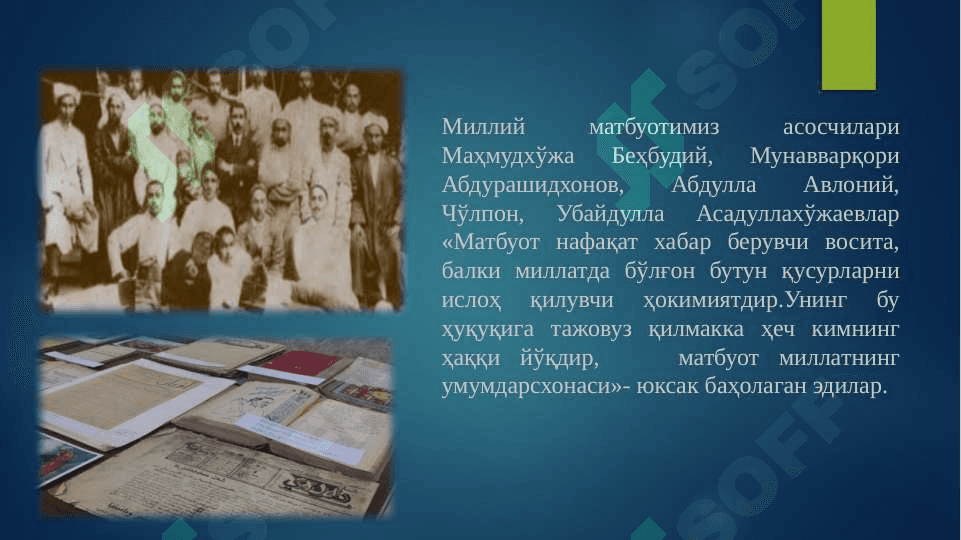 Миллий матбуотимиз асосчилари Маҳмудхўжа Беҳбудий, Мунавварқори Абдурашидхонов, Абдулла Авлоний, Чўлпон, Убайдулла Асадуллахўжаевлар «Матбуот нафақат хабар берувчи восита, балки миллатда бўлғон бутун қусурларни ислоҳ қилувчи ҳокимиятдир.Унинг бу ҳуқуқига тажовуз қилмакка ҳеч кимнинг ҳаққи йўқдир, матбуот миллатнинг умумдарсхонаси»- юксак баҳолаган эдилар.